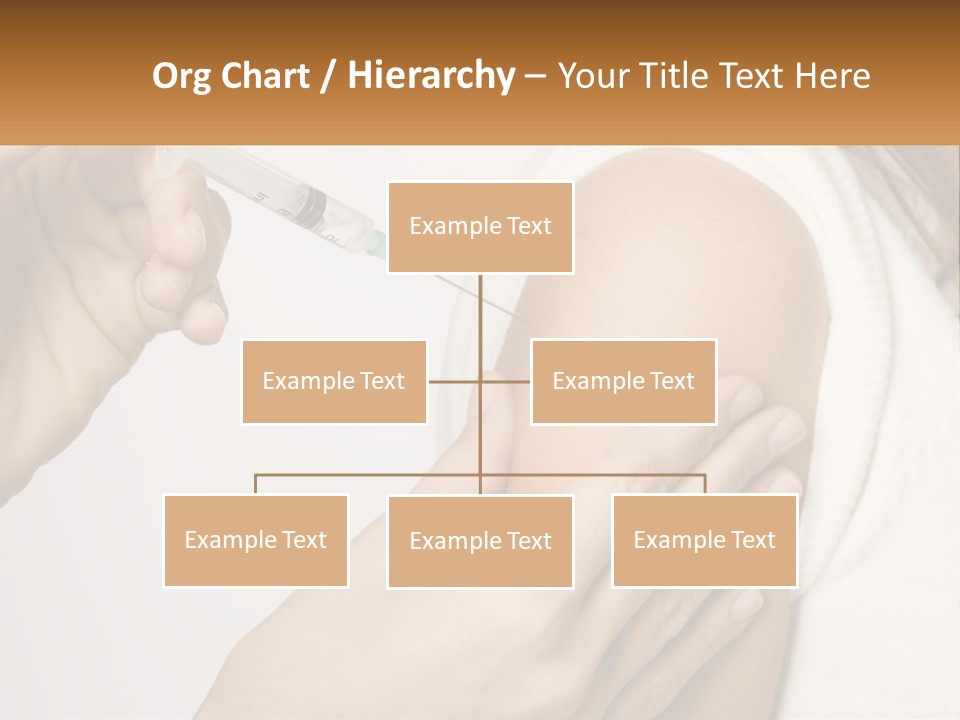 Org Chart / Hierarchy – Your Title Text Here

Example Text

Example Text

Example Text

Example Text

Example Text

Example Text